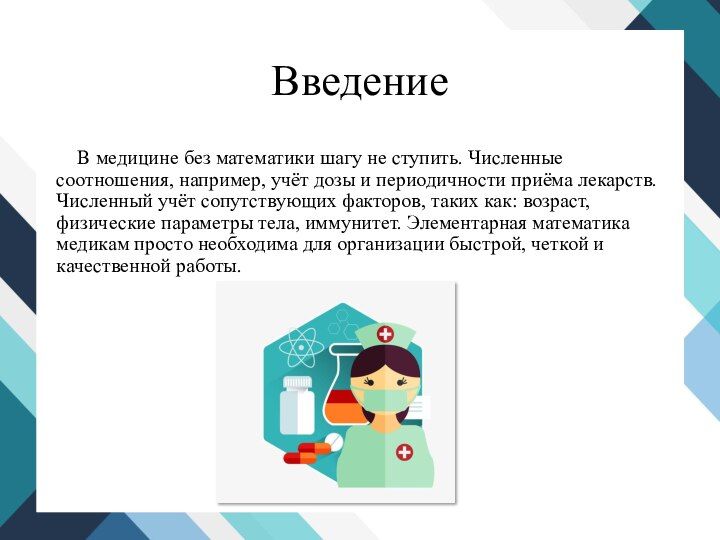 Введение

В медицине без математики шагу не ступить. Численные соотношения, например, учёт дозы и периодичности приёма лекарств. Численный учёт сопутствующих факторов, таких как: возраст, физические параметры тела, иммунитет. Элементарная математика медикам просто необходима для организации быстрой, четкой и качественной работы.